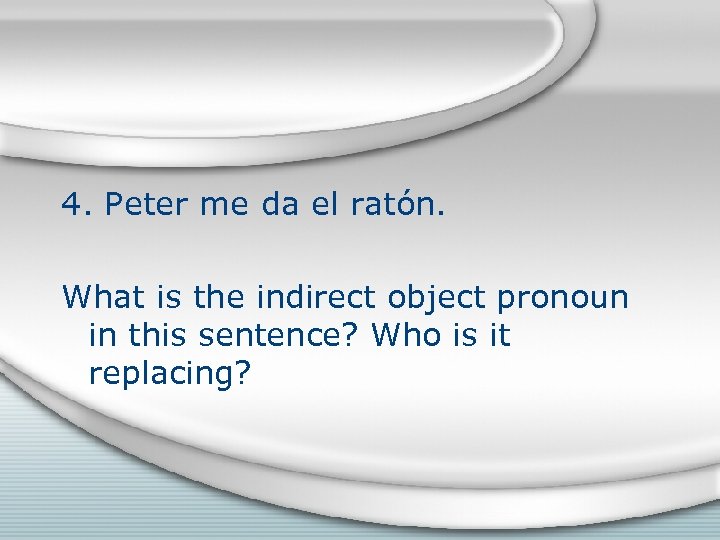 4. Peter me da el ratón.

What is the indirect object pronoun in this sentence? Who is it replacing?